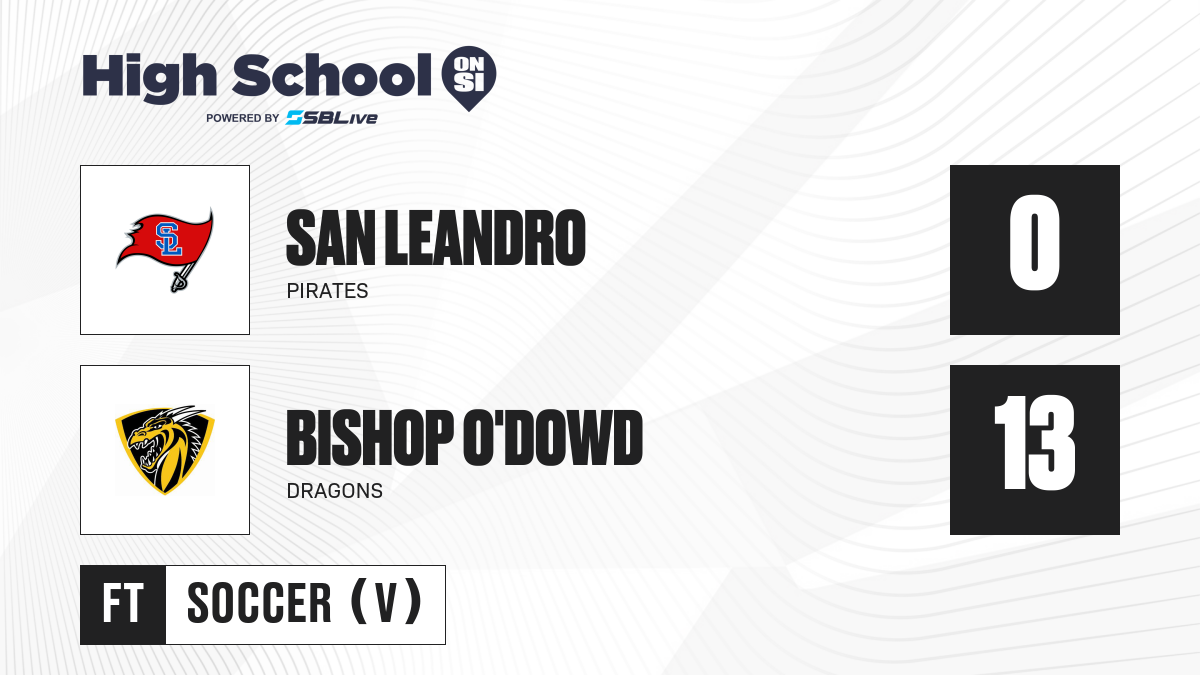 High School ON SI
POWERED BY SBLive

SL
SAN LEANDRO
PIRATES
0

BISHOP O'DOWD
DRAGONS
13

FT
SOCCER (V)